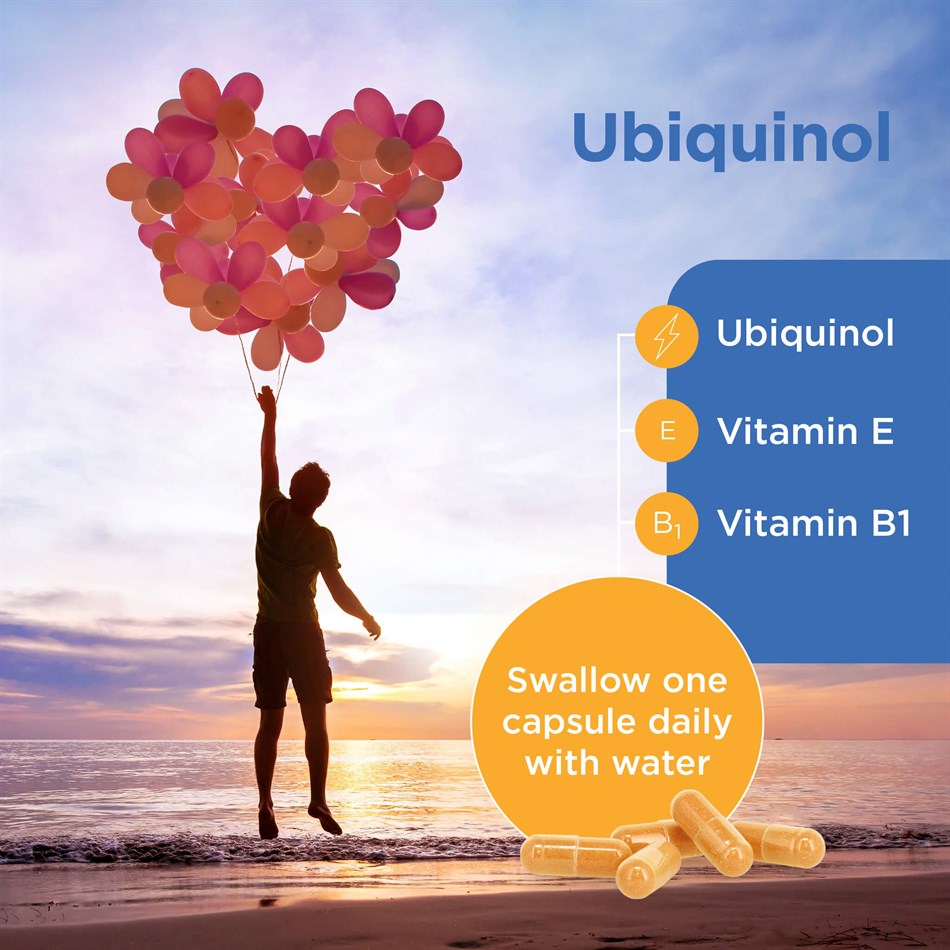 Ubiquinol

Ubiquinol

E Vitamin E

$B_1$ Vitamin B1

Swallow one capsule daily with water